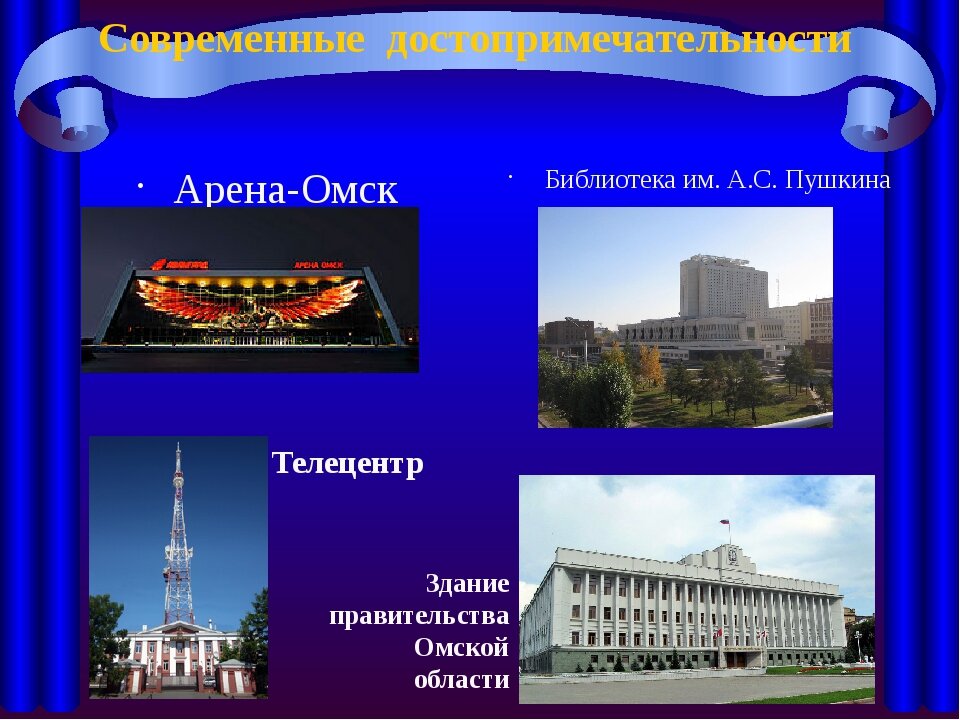 Современные достопримечательности

· Арена-Омск

АВАНГАРД АРЕНА ОМСК

· Библиотека им. А.С. Пушкина

Телецентр

Здание правительства Омской области